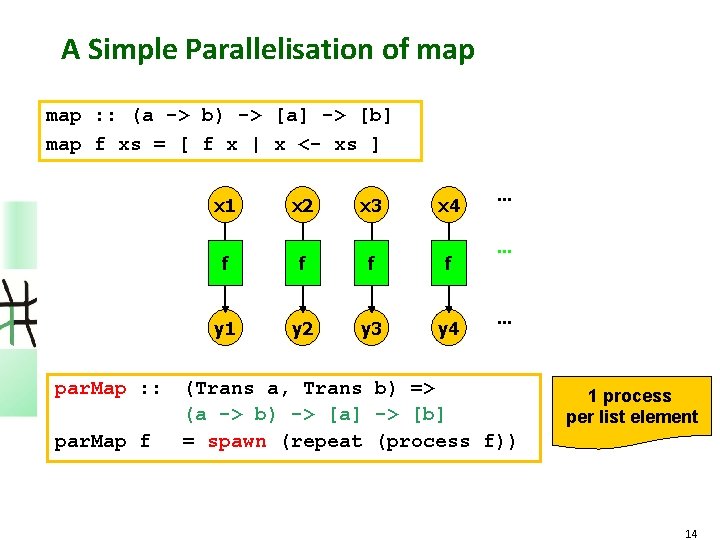 A Simple Parallelisation of map

map :: (a -> b) -> [a] -> [b]
map f xs = [ f x | x <- xs ]

x1 x2 x3 x4 ...

f f f f ...

y1 y2 y3 y4 ...

parMap :: (Trans a, Trans b) =>
(a -> b) -> [a] -> [b]
parMap f = spawn (repeat (process f))

1 process per list element

14